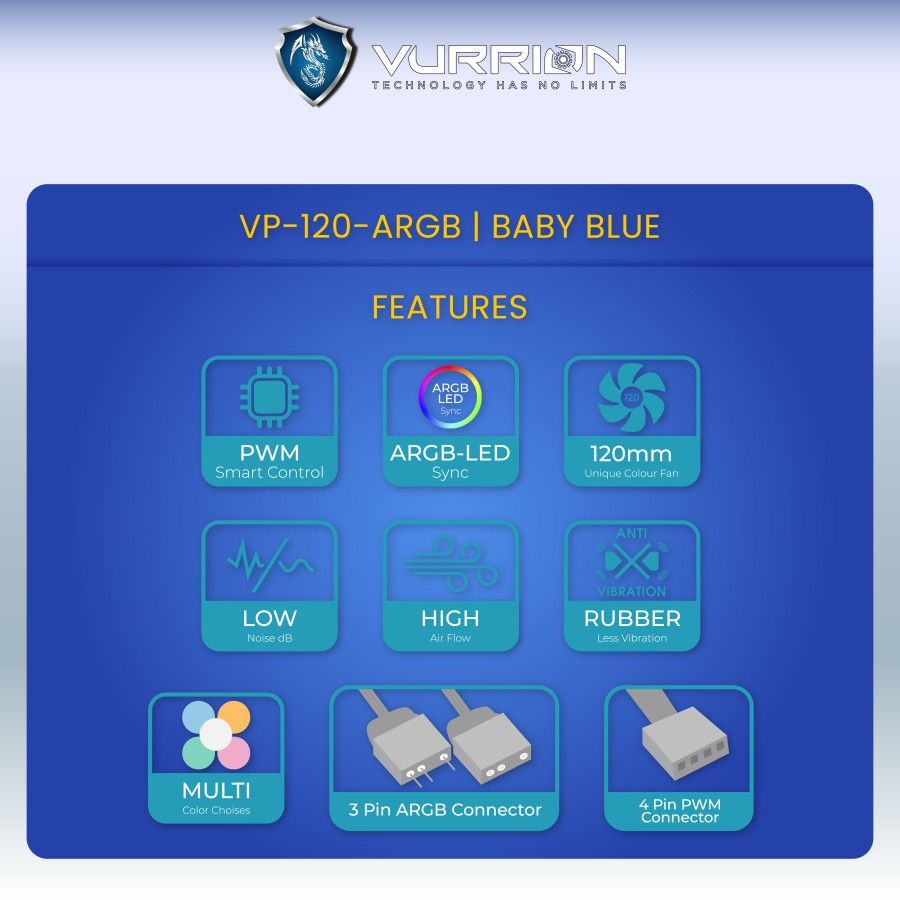 VURRION
TECHNOLOGY HAS NO LIMITS

VP-120-ARGB | BABY BLUE

FEATURES

PWM
Smart Control

ARGB LED Sync
ARGB-LED
Sync

120
120mm
Unique Colour Fan

LOW
Noise dB

HIGH
Air Flow

ANTI VIBRATION
RUBBER
Less Vibration

MULTI
Color Choises

3 Pin ARGB Connector

4 Pin PWM Connector